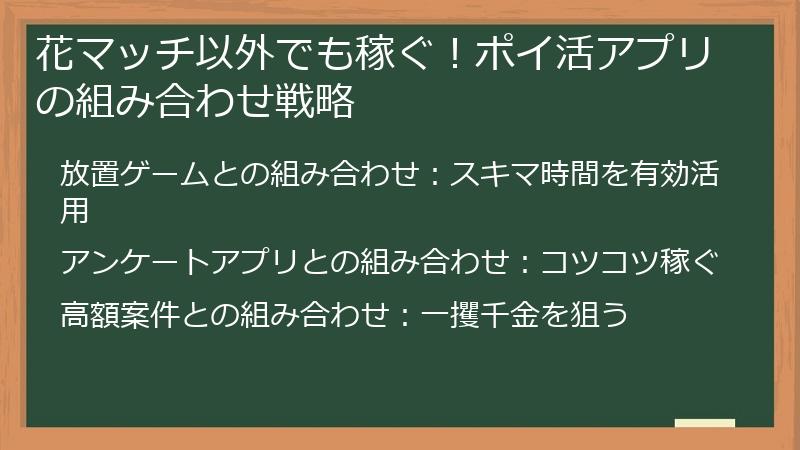 花マッチ以外でも稼ぐ！ポイ活アプリの組み合わせ戦略

放置ゲームとの組み合わせ：スキマ時間を有効活用

アンケートアプリとの組み合わせ：コツコツ稼ぐ

高額案件との組み合わせ：一攫千金を狙う